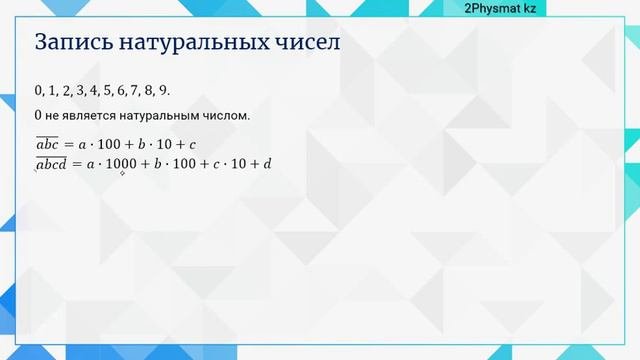 2Physmat kz

Запись натуральных чисел

0, 1, 2, 3, 4, 5, 6, 7, 8, 9.

0 не является натуральным числом.

$\overline{abc} = a \cdot 100 + b \cdot 10 + c$
$\overline{abcd} = a \cdot 1000 + b \cdot 100 + c \cdot 10 + d$